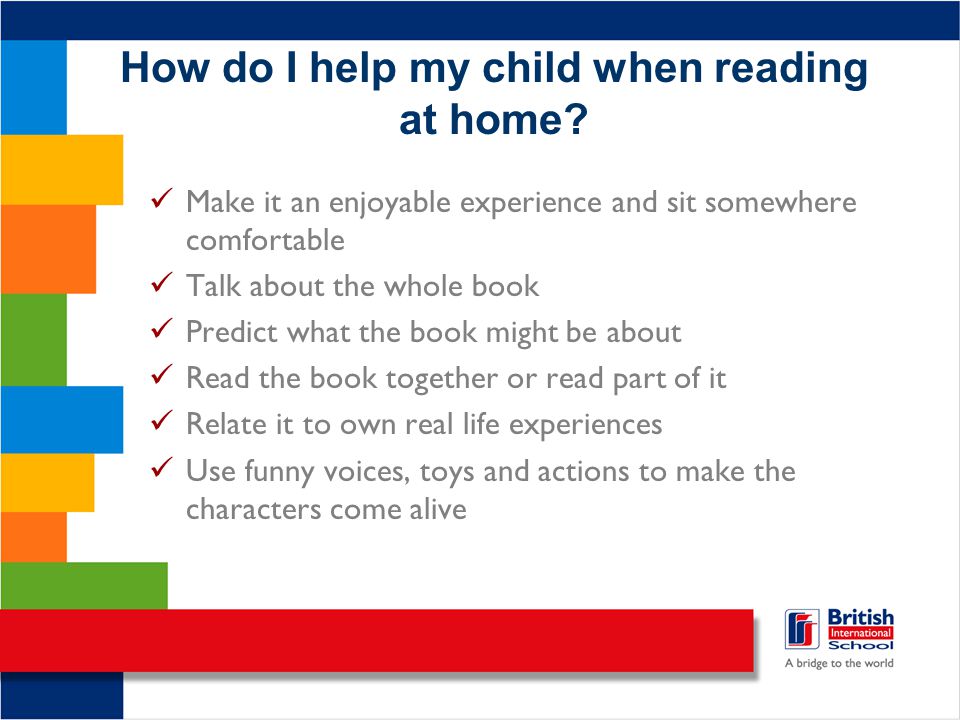 How do I help my child when reading at home?

✓ Make it an enjoyable experience and sit somewhere comfortable
✓ Talk about the whole book
✓ Predict what the book might be about
✓ Read the book together or read part of it
✓ Relate it to own real life experiences
✓ Use funny voices, toys and actions to make the characters come alive

British International School
A bridge to the world